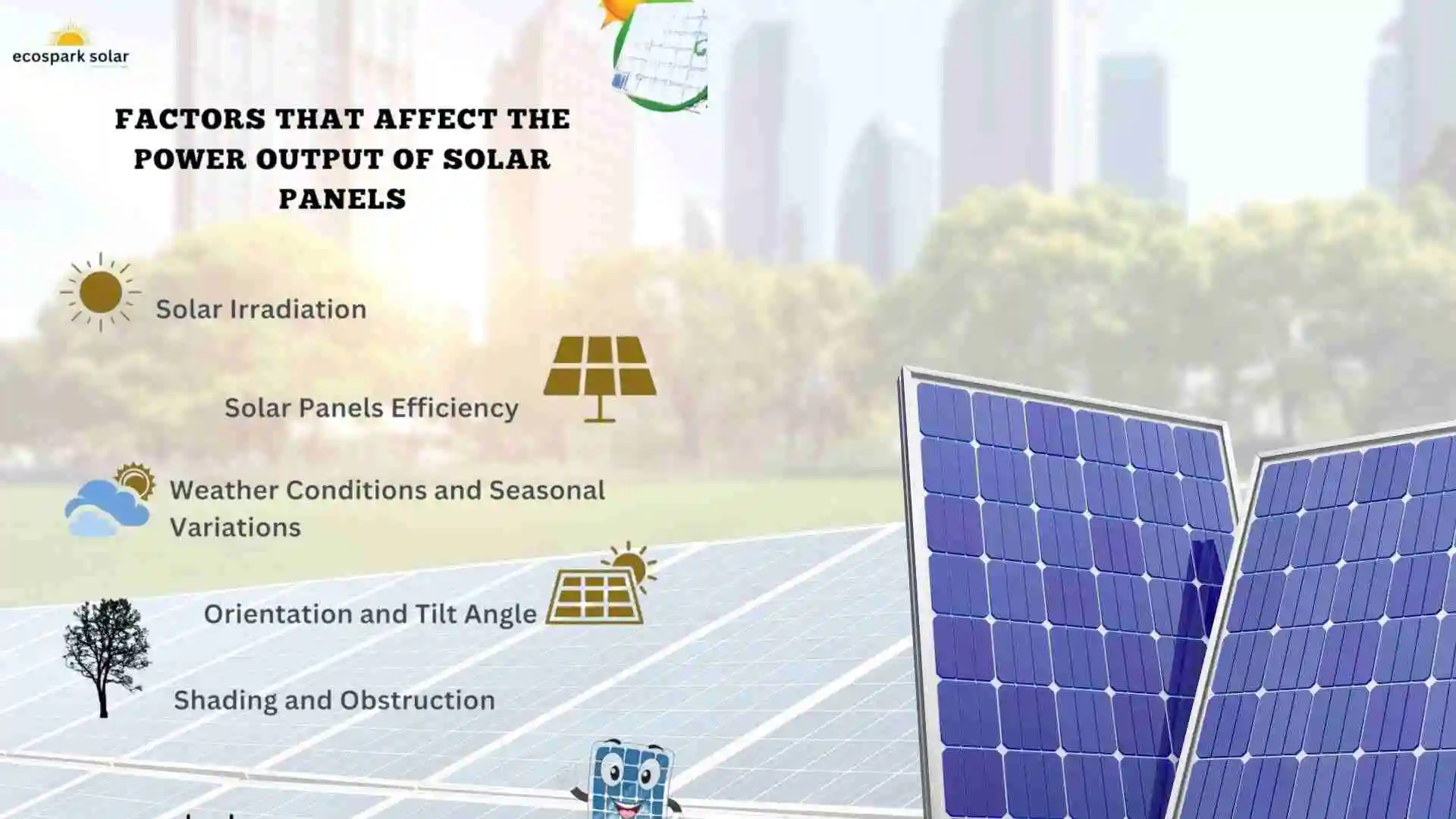 ecospark solar

FACTORS THAT AFFECT THE POWER OUTPUT OF SOLAR PANELS

Solar Irradiation

Solar Panels Efficiency

Weather Conditions and Seasonal Variations

Orientation and Tilt Angle

Shading and Obstruction